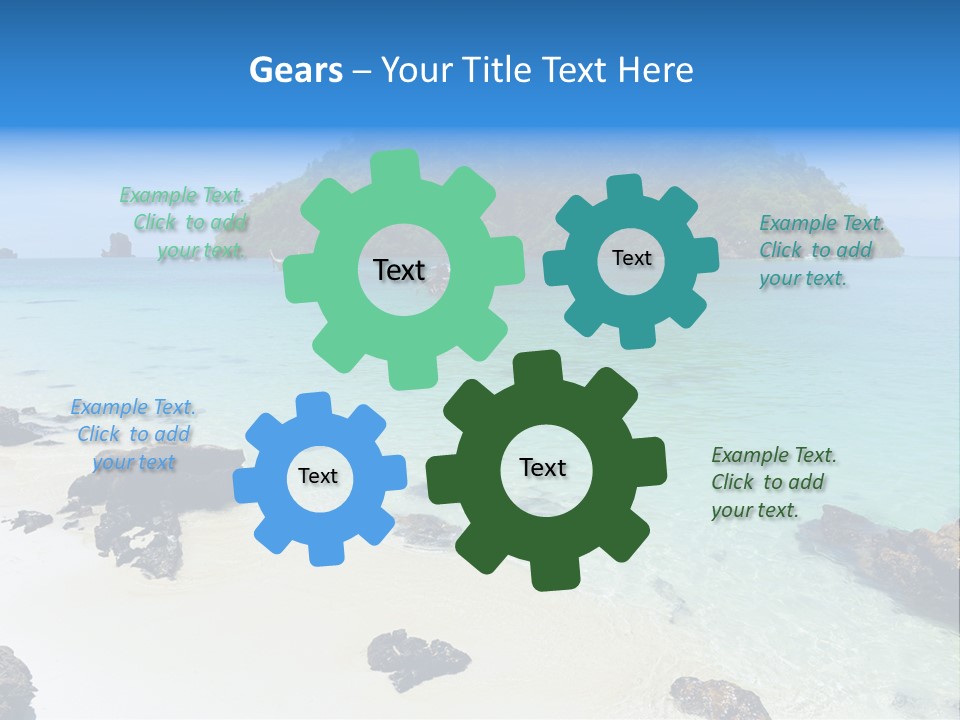 Gears – Your Title Text Here

Example Text.
Click to add
your text.

Text

Text

Example Text.
Click to add
your text.

Example Text.
Click to add
your text

Text

Text

Example Text.
Click to add
your text.